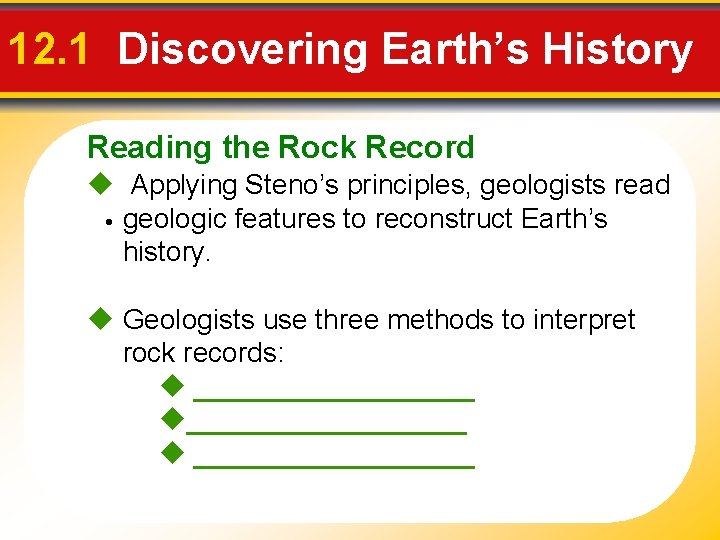 12.1 Discovering Earth's History

Reading the Rock Record

◆ Applying Steno's principles, geologists read
• geologic features to reconstruct Earth's history.

◆ Geologists use three methods to interpret rock records:

◆ ____________________
◆ ____________________
◆ ____________________